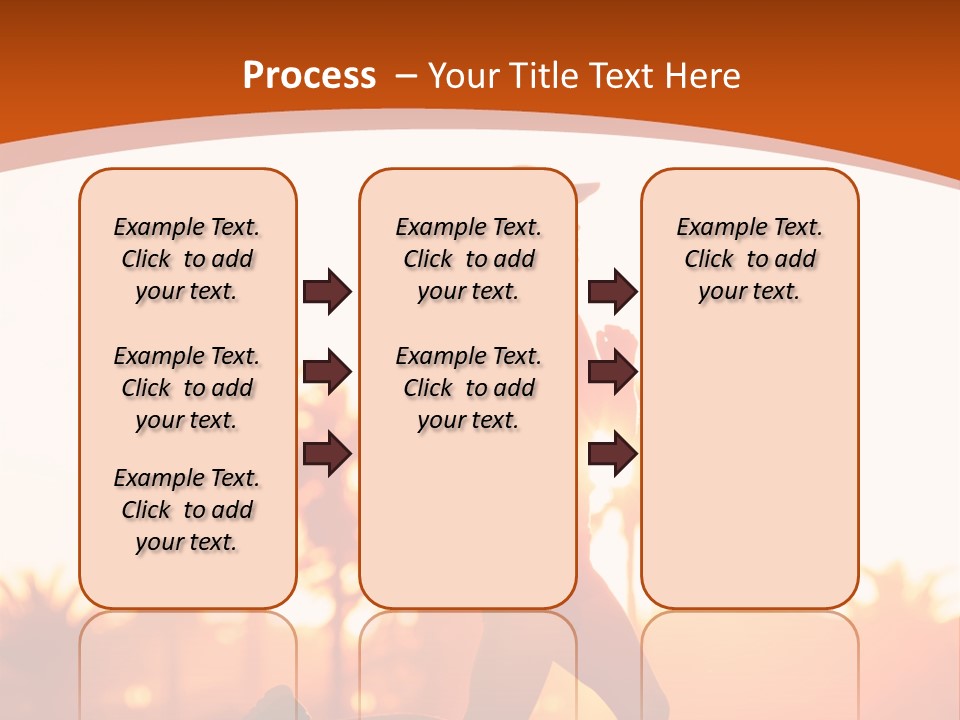 Process – Your Title Text Here

Example Text. Click to add your text.

Example Text. Click to add your text.

Example Text. Click to add your text.

Example Text. Click to add your text.

Example Text. Click to add your text.

Example Text. Click to add your text.